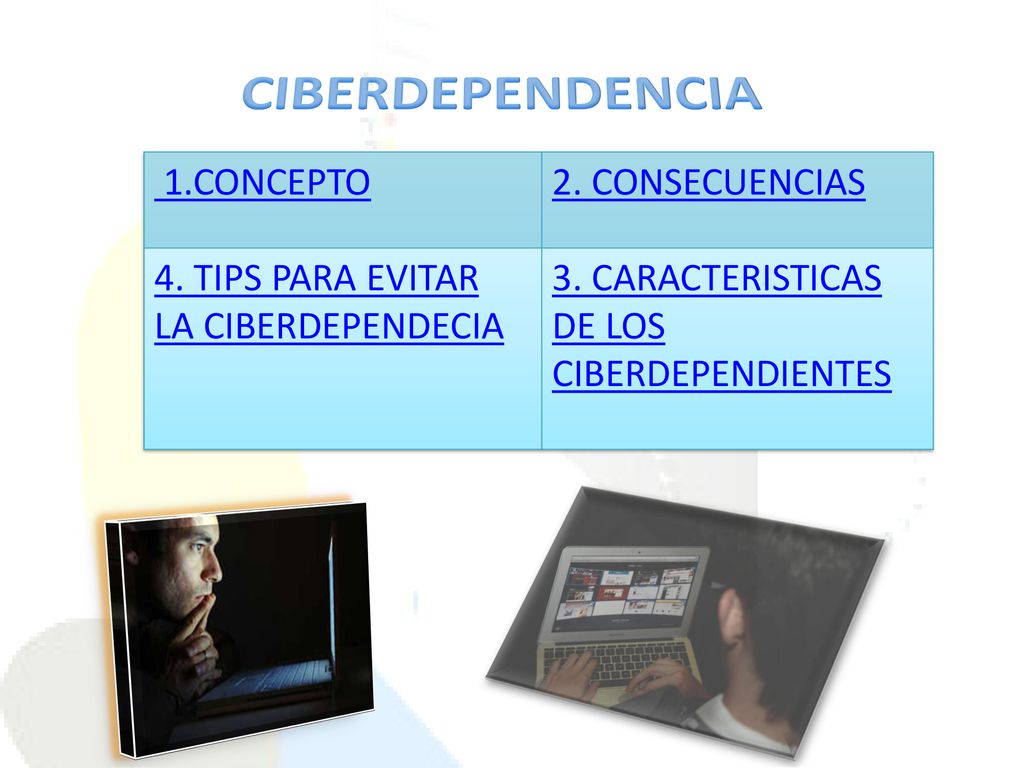 CIBERDEPENDENCIA

| 1.CONCEPTO | 2. CONSECUENCIAS |
|---|---|
| 4. TIPS PARA EVITAR LA CIBERDEPENDECIA | 3. CARACTERISTICAS DE LOS CIBERDEPENDIENTES |